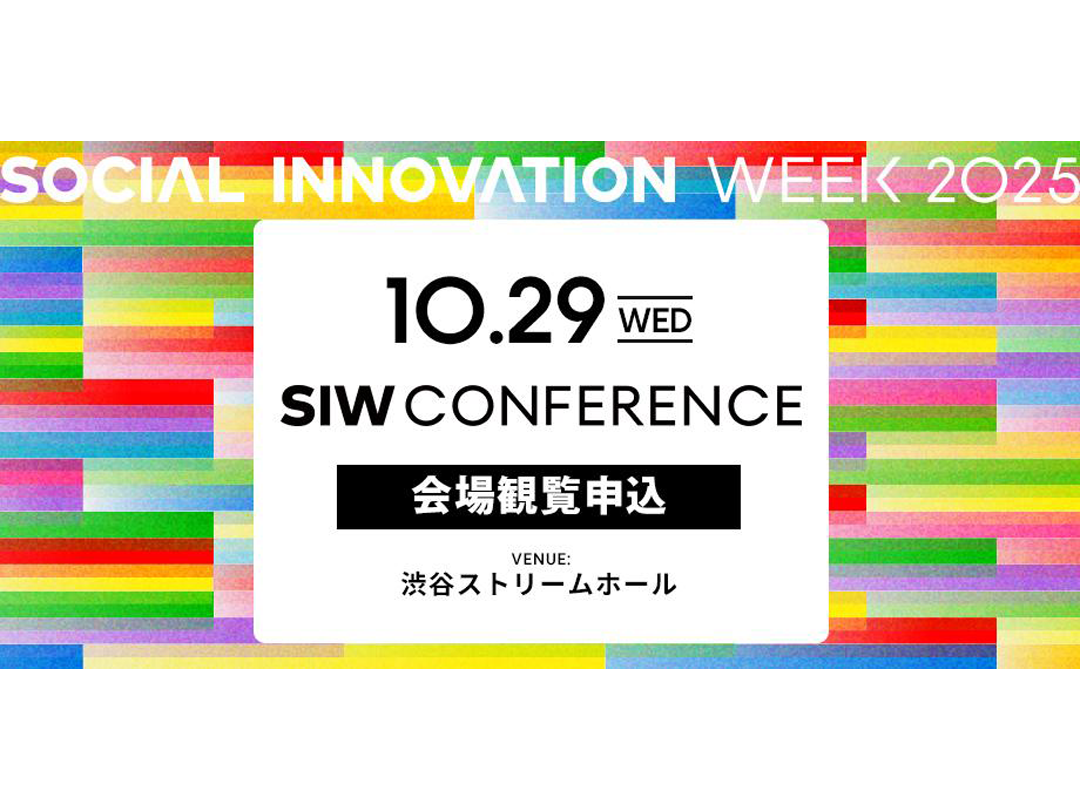 SOCIAL INNOVATION WEEK 2025

10.29 WED

SIW CONFERENCE

会場観覧申込

VENUE:
渋谷ストリームホール